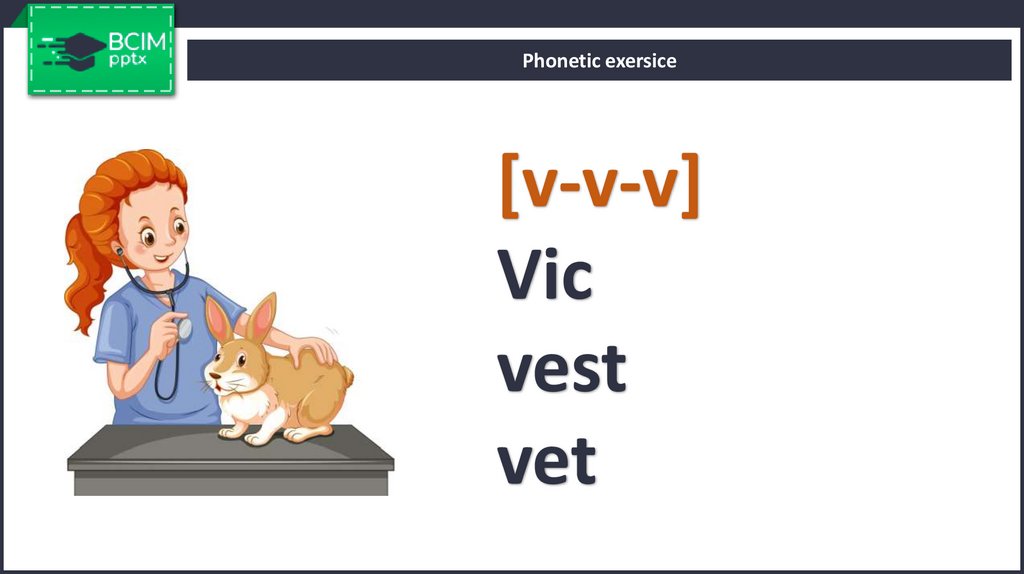 BCIM
pptx

Phonetic exersice

[v-v-v]
Vic
vest
vet